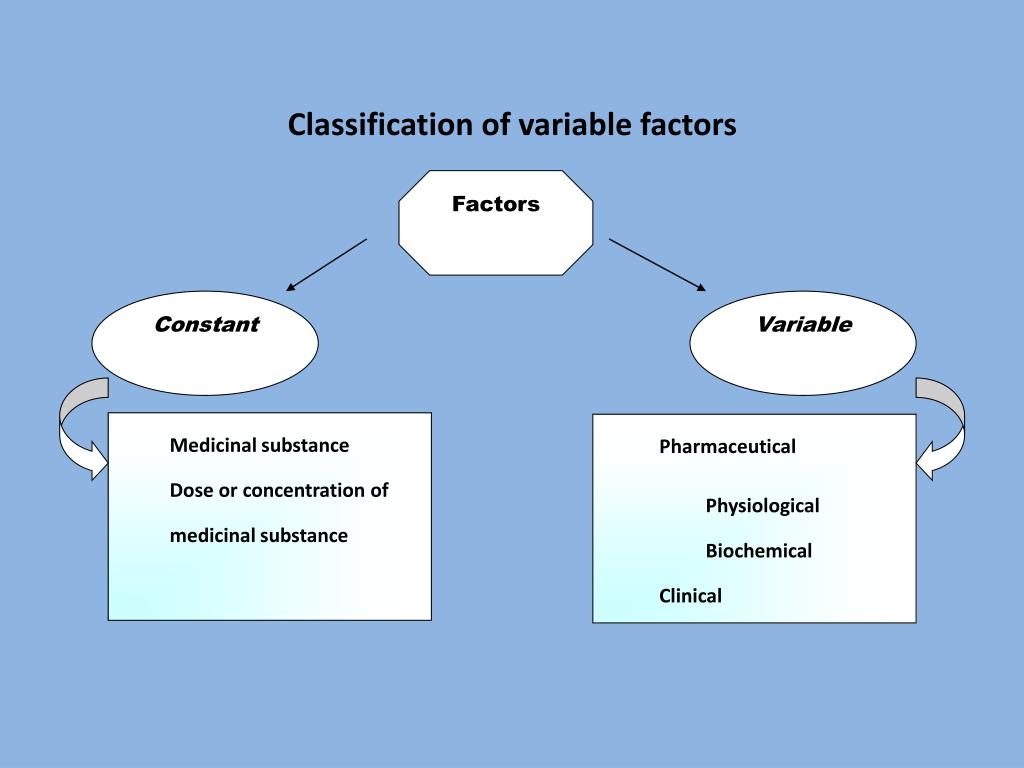 Classification of variable factors

Factors

Constant

Variable

Medicinal substance

Dose or concentration of medicinal substance

Pharmaceutical

Physiological

Biochemical

Clinical